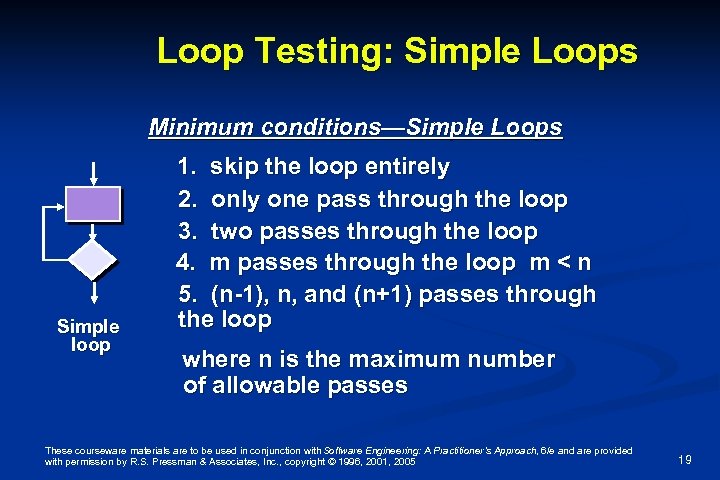 Loop Testing: Simple Loops

Minimum conditions—Simple Loops

1. skip the loop entirely
2. only one pass through the loop
3. two passes through the loop
4. m passes through the loop m < n
5. (n-1), n, and (n+1) passes through the loop

where n is the maximum number of allowable passes

Simple loop

These courseware materials are to be used in conjunction with Software Engineering: A Practitioner's Approach, 6/e and are provided with permission by R.S. Pressman & Associates, Inc., copyright © 1996, 2001, 2005

19